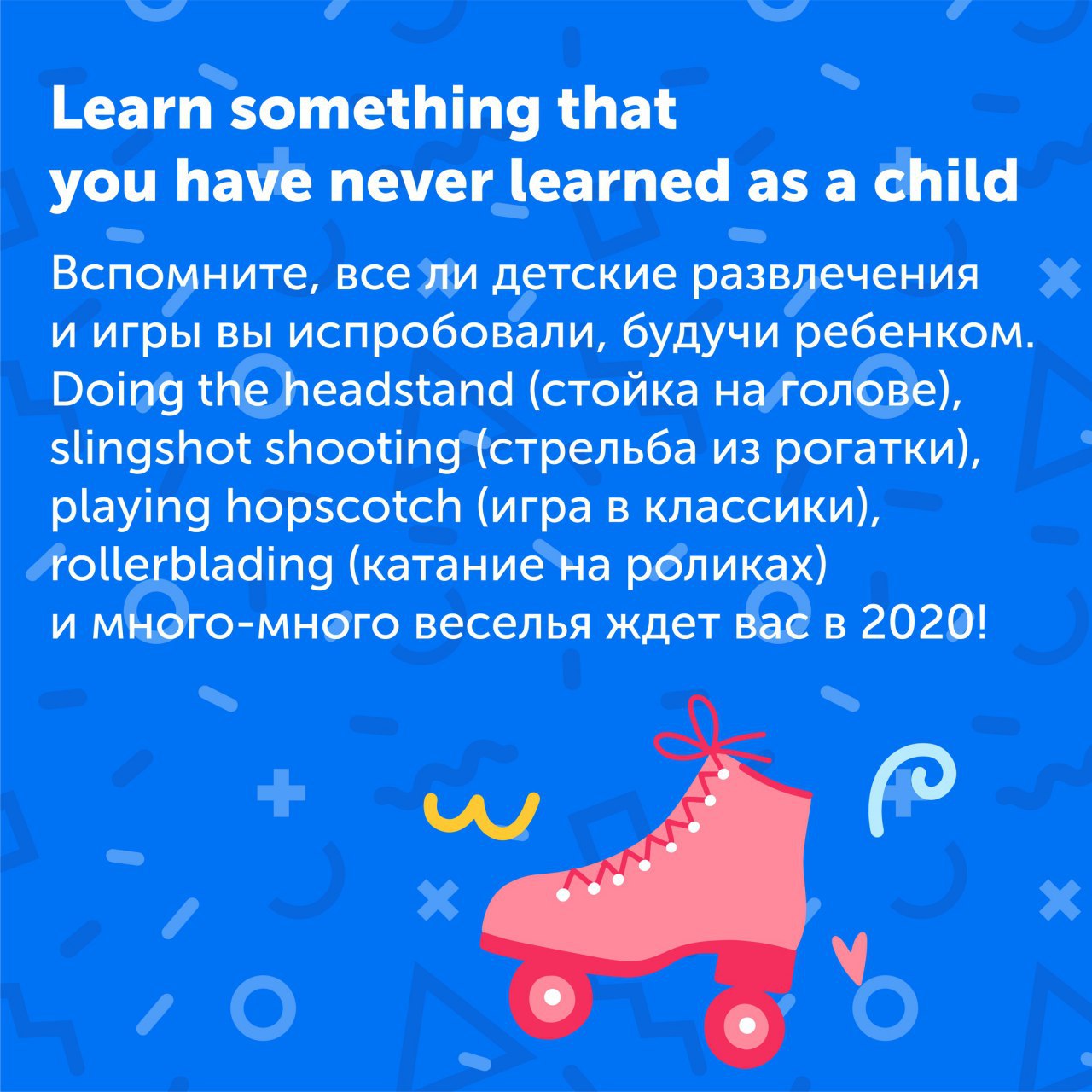 Learn something that you have never learned as a child

Вспомните, все ли детские развлечения и игры вы испробовали, будучи ребенком. Doing the headstand (стойка на голове), slingshot shooting (стрельба из рогатки), playing hopscotch (игра в классики), rollerblading (катание на роликах) и много-много веселья ждет вас в 2020!